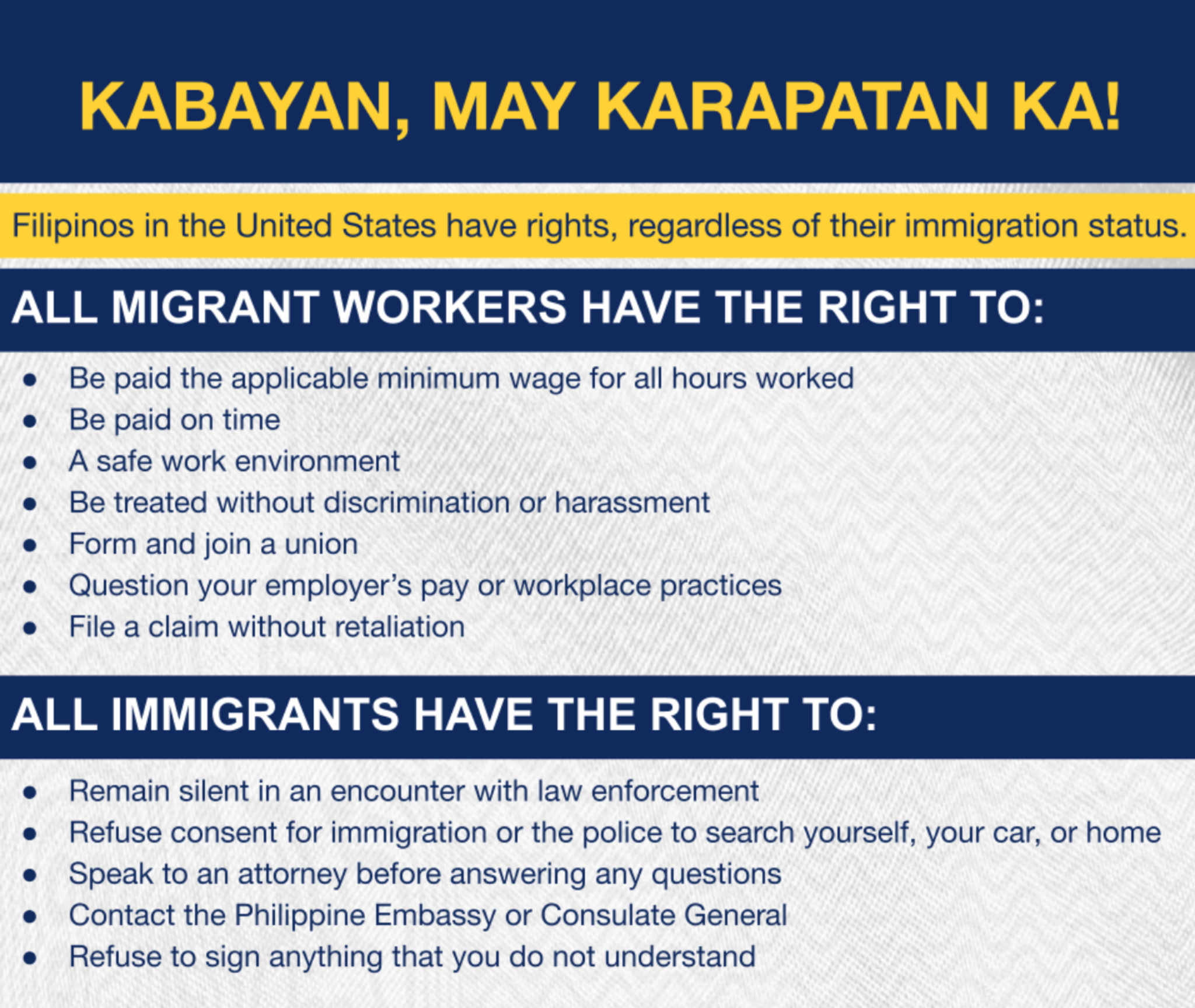 KABAYAN, MAY KARAPATAN KA!

Filipinos in the United States have rights, regardless of their immigration status.

ALL MIGRANT WORKERS HAVE THE RIGHT TO:

- Be paid the applicable minimum wage for all hours worked
- Be paid on time
- A safe work environment
- Be treated without discrimination or harassment
- Form and join a union
- Question your employer's pay or workplace practices
- File a claim without retaliation

ALL IMMIGRANTS HAVE THE RIGHT TO:

- Remain silent in an encounter with law enforcement
- Refuse consent for immigration or the police to search yourself, your car, or home
- Speak to an attorney before answering any questions
- Contact the Philippine Embassy or Consulate General
- Refuse to sign anything that you do not understand